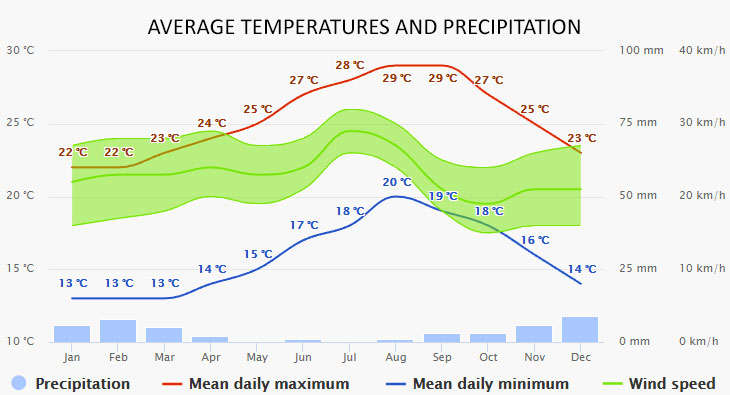 AVERAGE TEMPERATURES AND PRECIPITATION

30 °C
25 °C
20 °C
15 °C
10 °C

100 mm
75 mm
50 mm
25 mm
0 mm

40 km/h
30 km/h
20 km/h
10 km/h
0 km/h

22 °C 22 °C 23 °C 24 °C 25 °C 27 °C 28 °C 29 °C 29 °C 27 °C 25 °C 23 °C

13 °C 13 °C 13 °C 14 °C 15 °C 17 °C 18 °C 20 °C 19 °C 18 °C 16 °C 14 °C

Jan Feb Mar Apr May Jun Jul Aug Sep Oct Nov Dec

Precipitation Mean daily maximum Mean daily minimum Wind speed